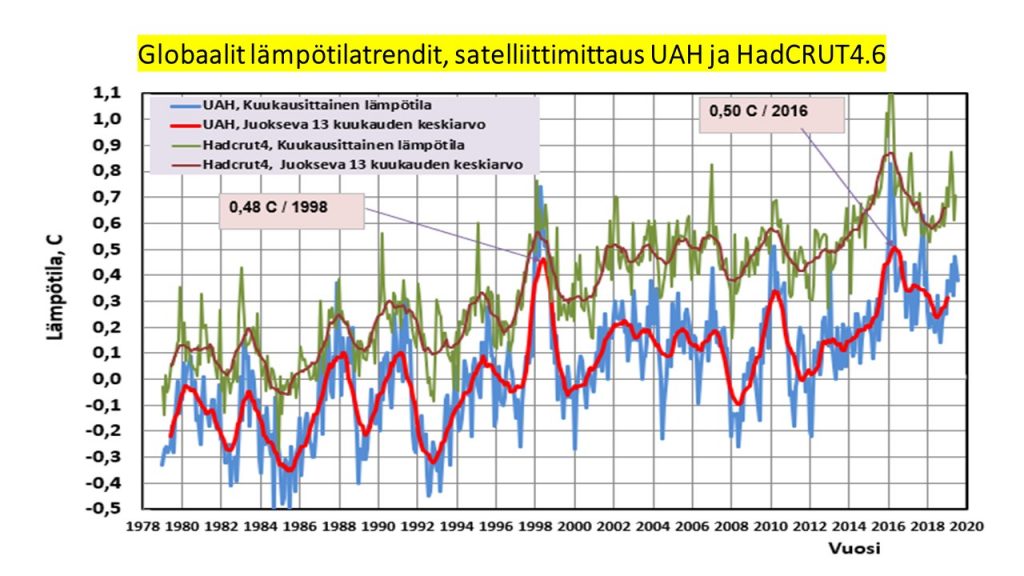 Globaalit lämpötilatrendit, satelliittimittaus UAH ja HadCRUT4.6

UAH, Kuukausittainen lämpötila
UAH, Juokseva 13 kuukauden keskiarvo
Hadcrut4, Kuukausittainen lämpötila
Hadcrut4, Juokseva 13 kuukauden keskiarvo

0,50 C / 2016

0,48 C / 1998

Lämpötila, C

1,1
1,0
0,9
0,8
0,7
0,6
0,5
0,4
0,3
0,2
0,1
0,0
-0,1
-0,2
-0,3
-0,4
-0,5

1978 1980 1982 1984 1986 1988 1990 1992 1994 1996 1998 2000 2002 2004 2006 2008 2010 2012 2014 2016 2018 2020

Vuosi